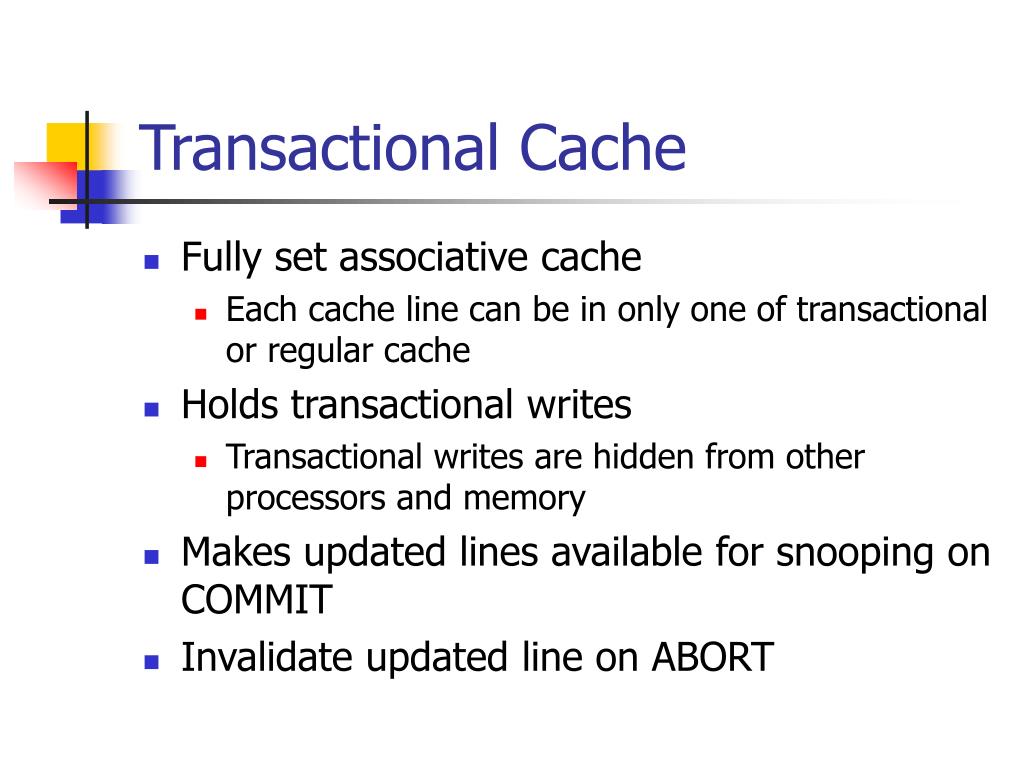 Transactional Cache

- Fully set associative cache
  - Each cache line can be in only one of transactional or regular cache
- Holds transactional writes
  - Transactional writes are hidden from other processors and memory
- Makes updated lines available for snooping on COMMIT
- Invalidate updated line on ABORT